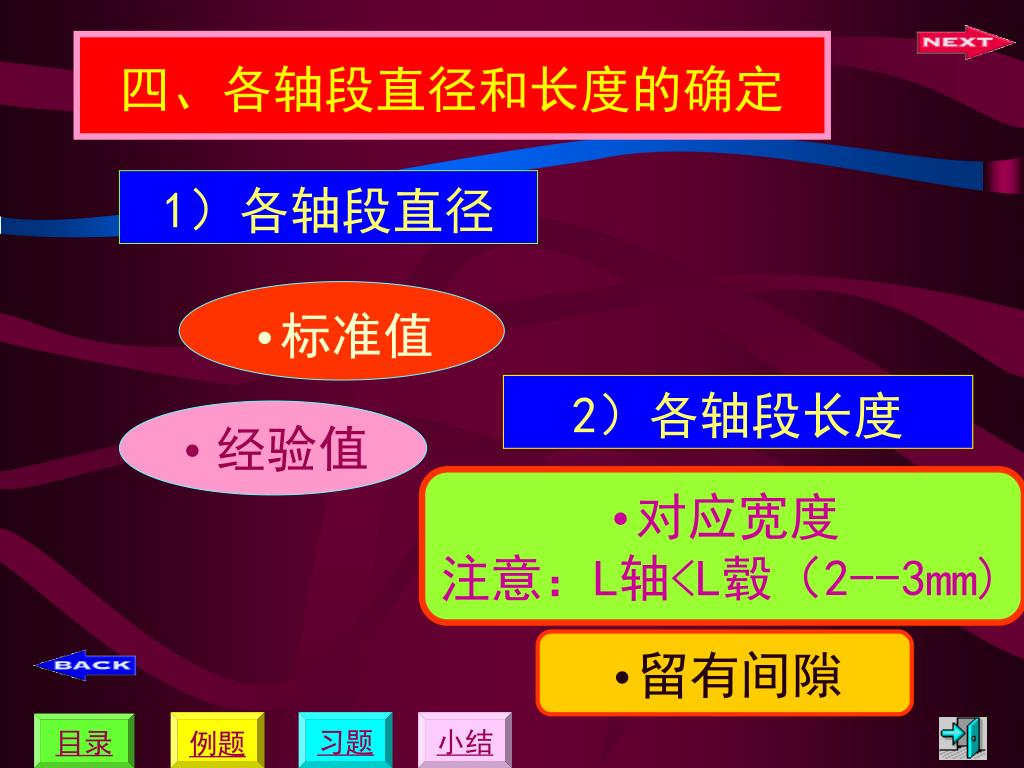 NEXT

四、各轴段直径和长度的确定

1）各轴段直径

•标准值

•经验值

2）各轴段长度

•对应宽度
注意：L轴<L毂（2--3mm）

•留有间隙

BACK

目录 例题 习题 小结